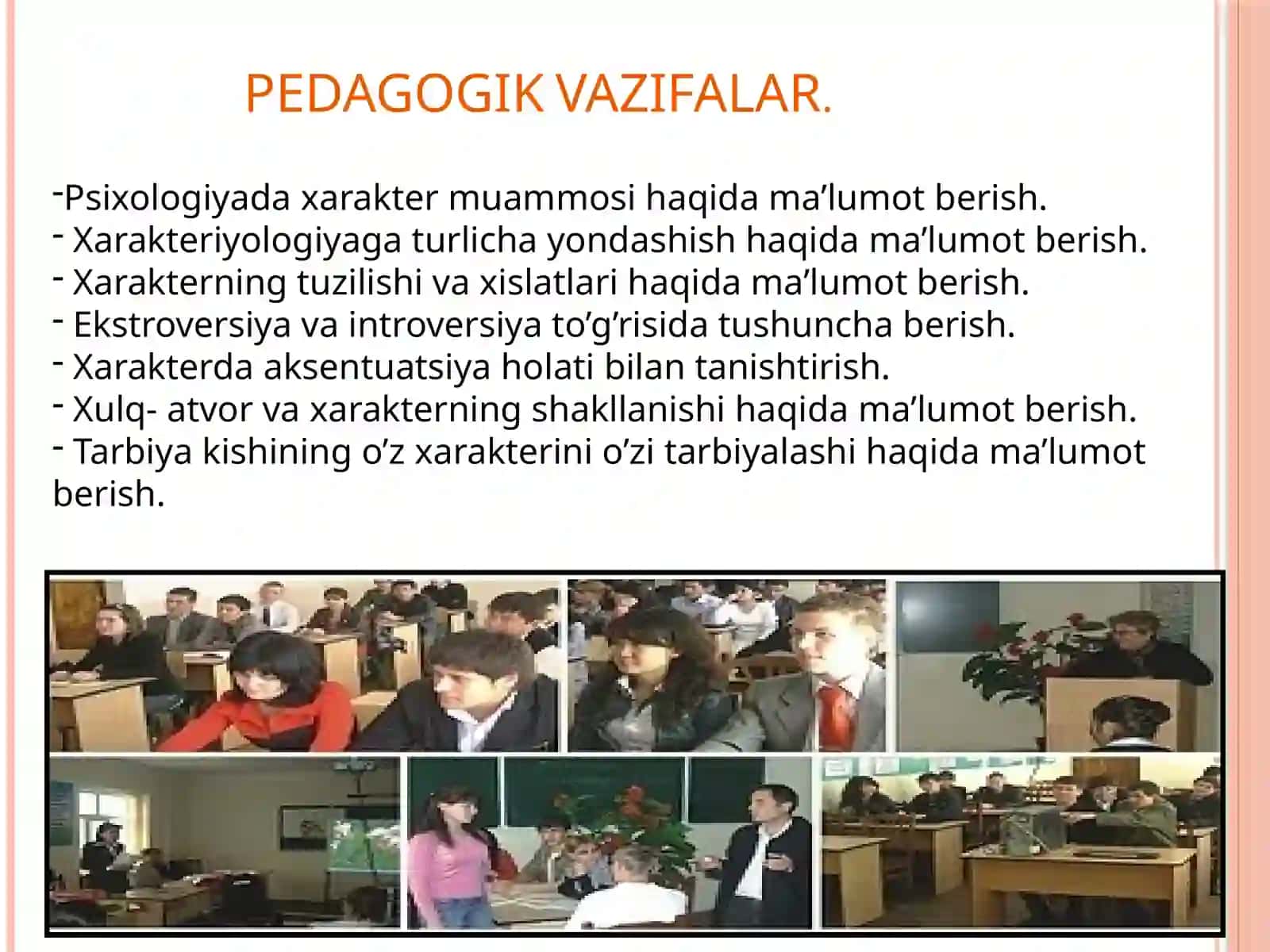 PEDAGOGIK VAZIFALAR.

-Psixologiyada xarakter muammosi haqida ma’lumot berish.
- Xarakteriyologiyaga turlicha yondashish haqida ma’lumot berish.
- Xarakterning tuzilishi va xislatlari haqida ma’lumot berish.
- Ekstroversiya va introversiya to’g’risida tushuncha berish.
- Xarakterda aksentuatsiya holati bilan tanishtirish.
- Xulq- atvor va xarakterning shakllanishi haqida ma’lumot berish.
- Tarbiya kishining o’z xarakterini o’zi tarbiyalashi haqida ma’lumot berish.